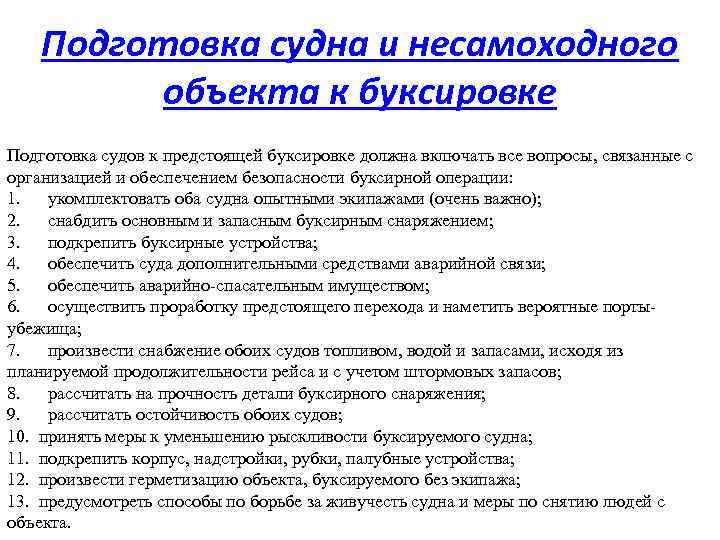 Подготовка судна и несамоходного объекта к буксировке

Подготовка судов к предстоящей буксировке должна включать все вопросы, связанные с организацией и обеспечением безопасности буксирной операции:
1. укомплектовать оба судна опытными экипажами (очень важно);
2. снабдить основным и запасным буксирным снаряжением;
3. подкрепить буксирные устройства;
4. обеспечить суда дополнительными средствами аварийной связи;
5. обеспечить аварийно-спасательным имуществом;
6. осуществить проработку предстоящего перехода и наметить вероятные порты-убежища;
7. произвести снабжение обоих судов топливом, водой и запасами, исходя из планируемой продолжительности рейса и с учетом штормовых запасов;
8. рассчитать на прочность детали буксирного снаряжения;
9. рассчитать остойчивость обоих судов;
10. принять меры к уменьшению рыскливости буксируемого судна;
11. подкрепить корпус, надстройки, рубки, палубные устройства;
12. произвести герметизацию объекта, буксируемого без экипажа;
13. предусмотреть способы по борьбе за живучесть судна и меры по снятию людей с объекта.